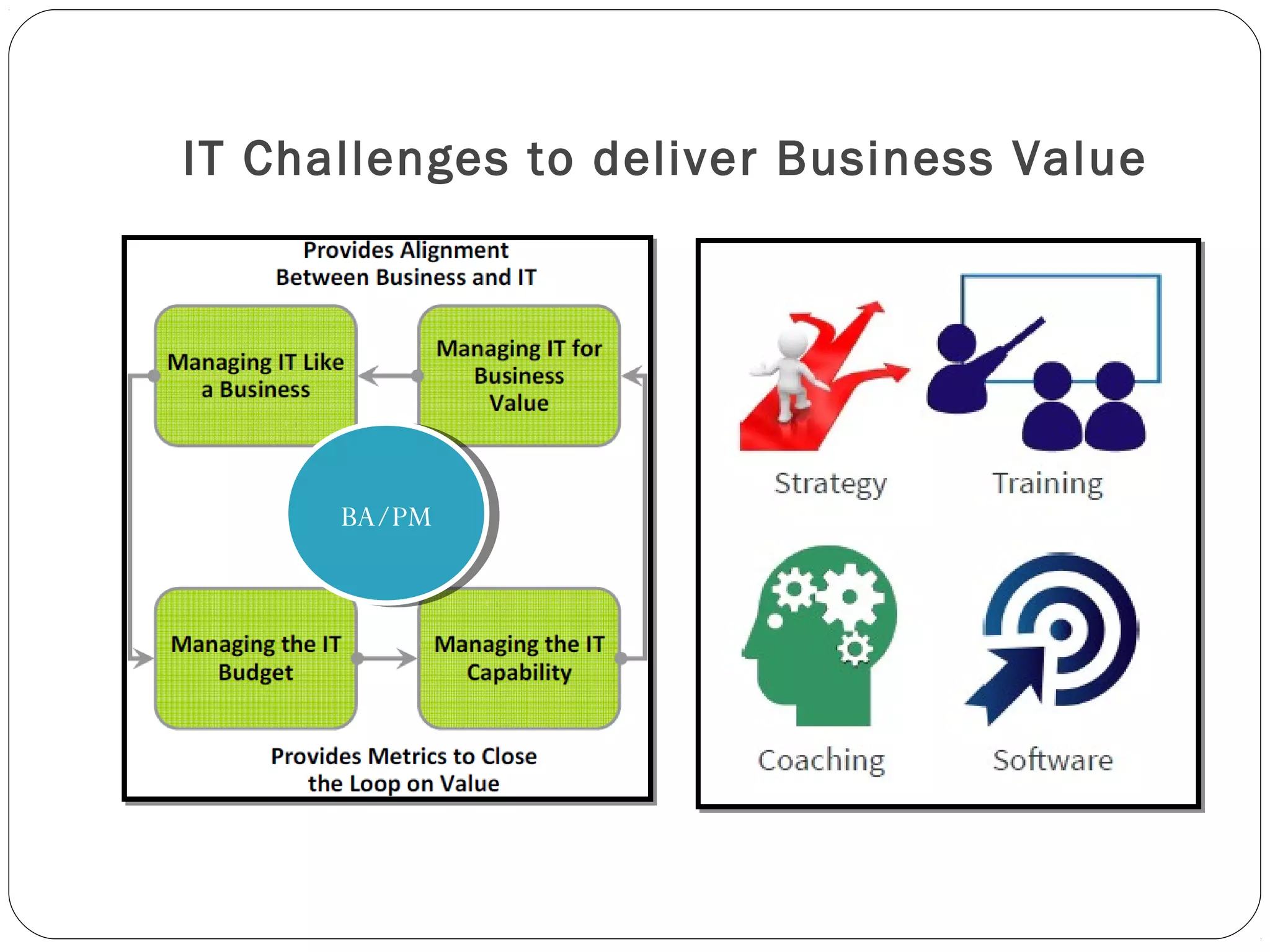 IT Challenges to deliver Business Value

Provides Alignment Between Business and IT

Managing IT Like a Business

Managing IT for Business Value

BA/PM

Managing the IT Budget

Managing the IT Capability

Provides Metrics to Close the Loop on Value

Strategy

Training

Coaching

Software